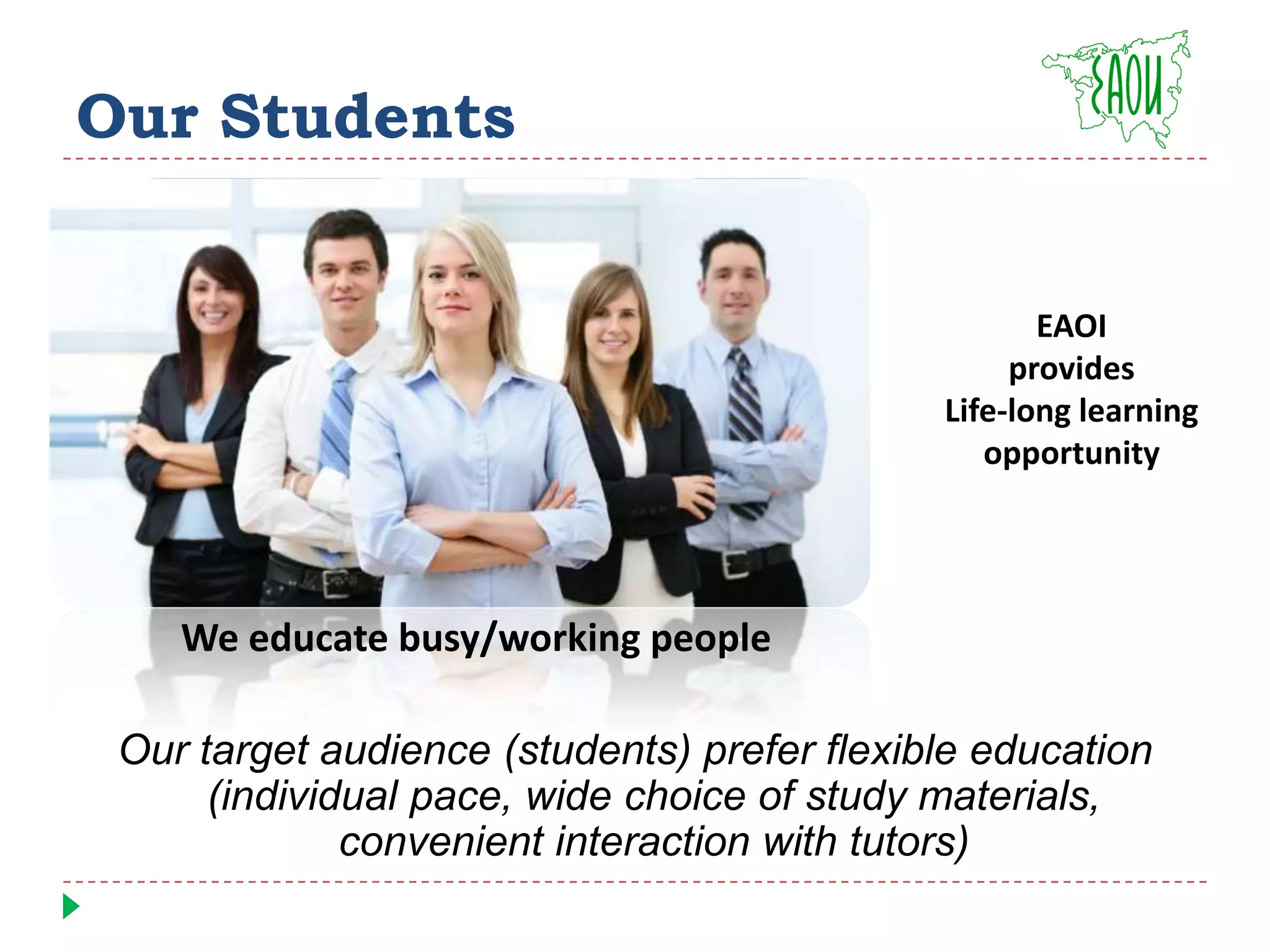 Our Students

ЕАОИ

EAOI provides Life-long learning opportunity

We educate busy/working people

Our target audience (students) prefer flexible education (individual pace, wide choice of study materials, convenient interaction with tutors)